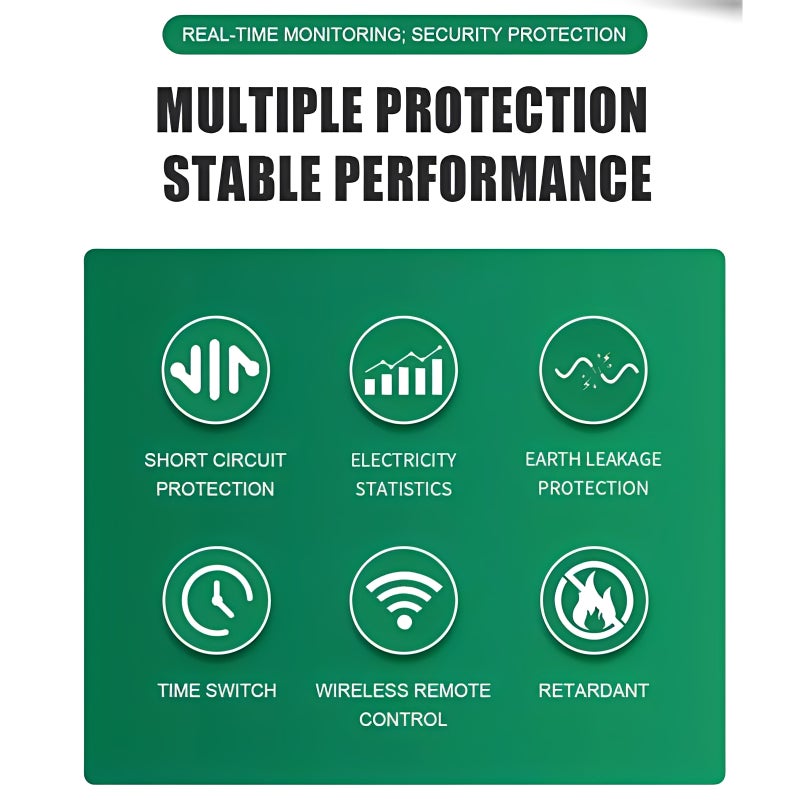 REAL-TIME MONITORING; SECURITY PROTECTION

MULTIPLE PROTECTION
STABLE PERFORMANCE

SHORT CIRCUIT PROTECTION

ELECTRICITY STATISTICS

EARTH LEAKAGE PROTECTION

TIME SWITCH

WIRELESS REMOTE CONTROL

RETARDANT